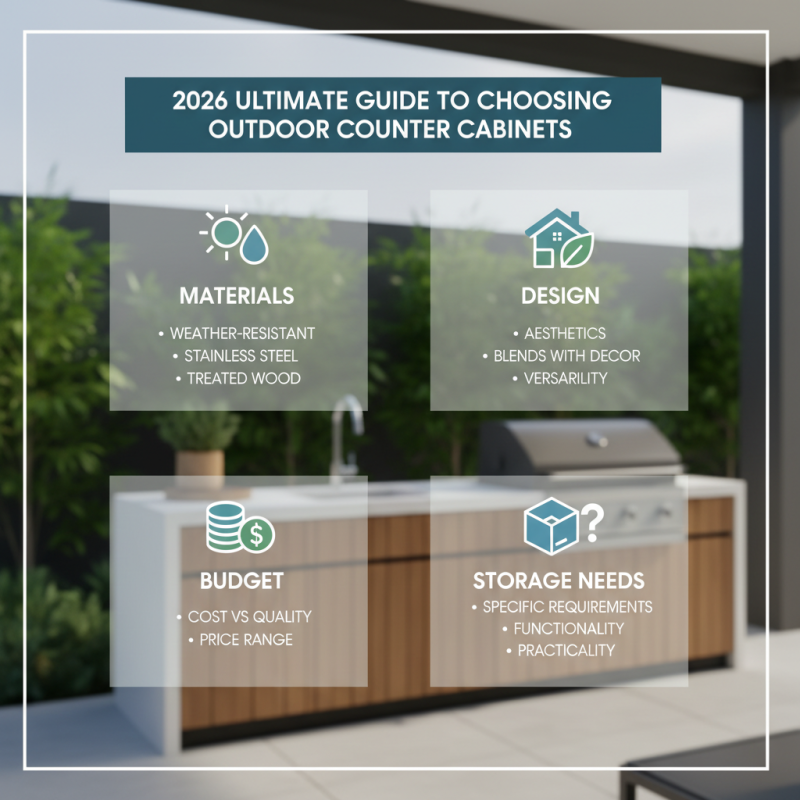 2026 ULTIMATE GUIDE TO CHOOSING OUTDOOR COUNTER CABINETS

MATERIALS
• WEATHER-RESISTANT
• STAINLESS STEEL
• TREATED WOOD

DESIGN
• AESTHETICS
• BLENDS WITH DECOR
• VERSARILITY

BUDGET
• COST VS QUALITY
• PRICE RANGE

STORAGE NEEDS
• SPECIFIC REQUIREMENTS
• FUNCTIONALITY
• PRACTICALITY